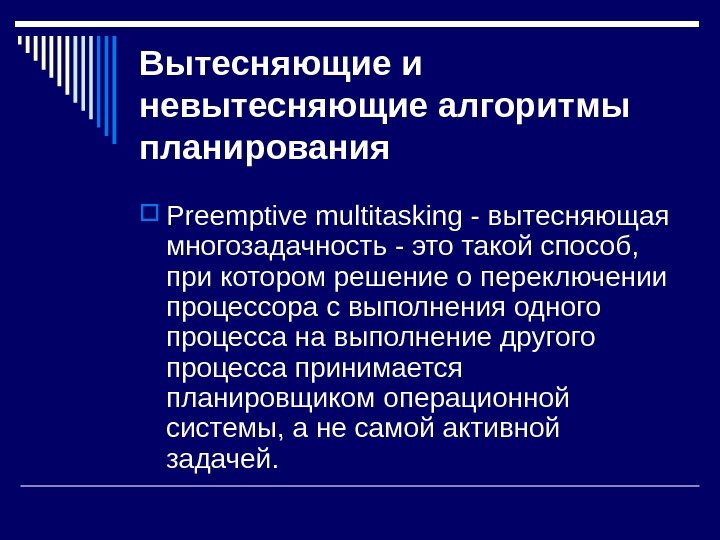 Вытесняющие и невытесняющие алгоритмы планирования

Preemptive multitasking - вытесняющая многозадачность - это такой способ, при котором решение о переключении процессора с выполнения одного процесса на выполнение другого процесса принимается планировщиком операционной системы, а не самой активной задачей.